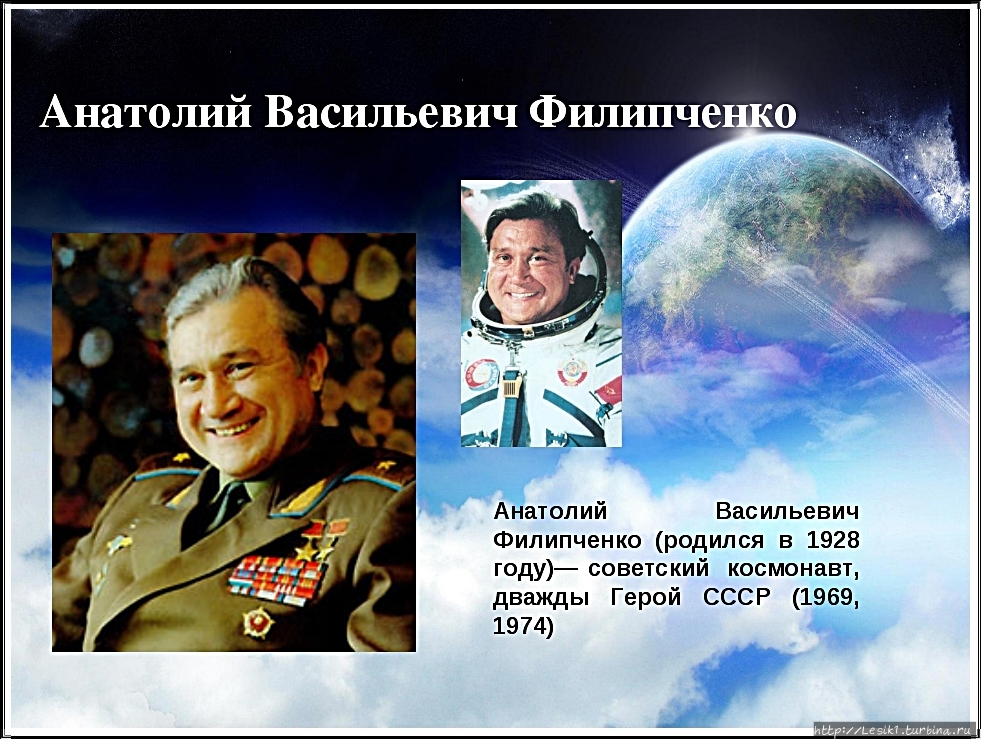 Анатолий Васильевич Филипченко

Анатолий Васильевич Филипченко (родился в 1928 году)— советский космонавт, дважды Герой СССР (1969, 1974)

http://Lesik1.turbina.ru